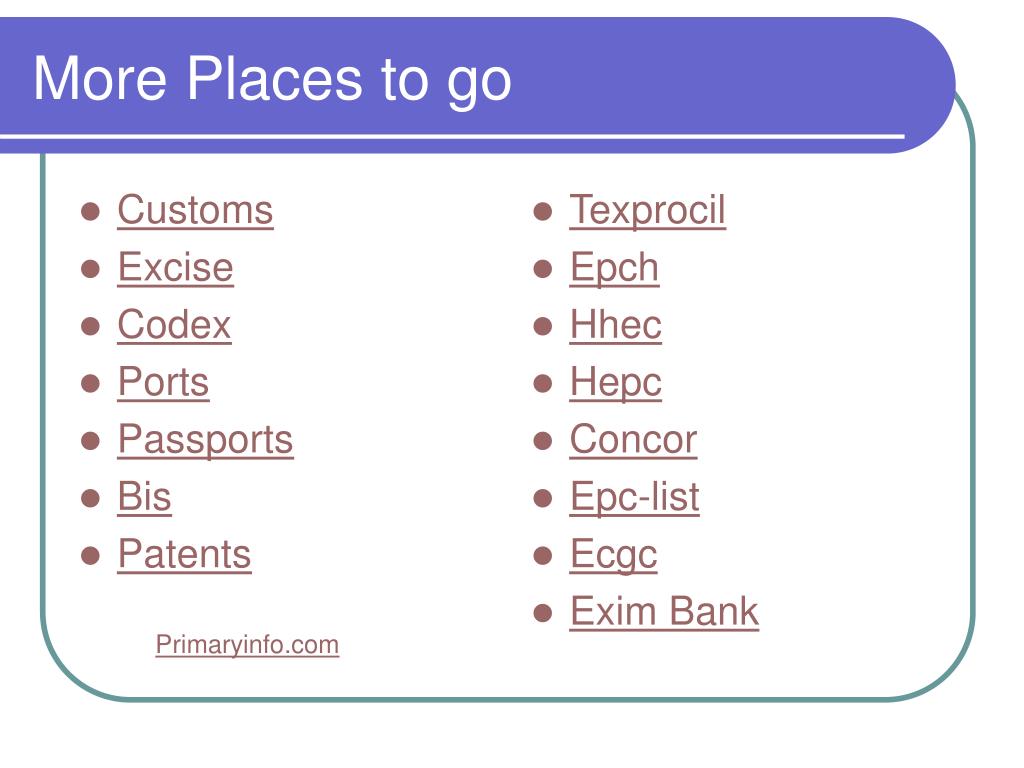 More Places to go

- Customs
- Excise
- Codex
- Ports
- Passports
- Bis
- Patents

Primaryinfo.com

- Texprocil
- Epch
- Hhec
- Hepc
- Concor
- Epc-list
- Ecgc
- Exim Bank